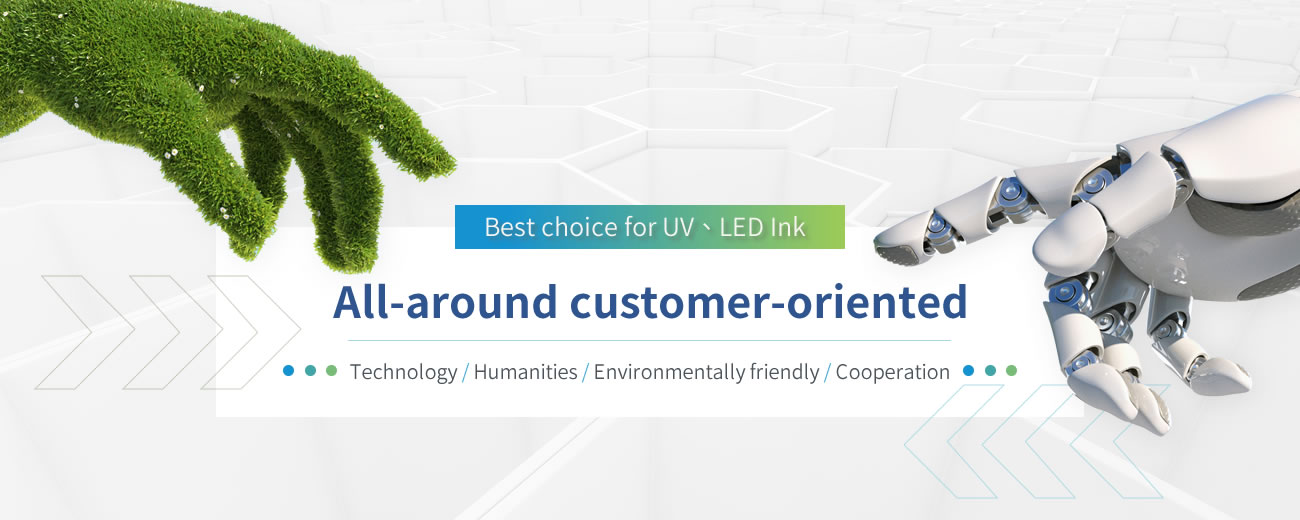 Best choice for UV、LED Ink

All-around customer-oriented

Technology / Humanities / Environmentally friendly / Cooperation